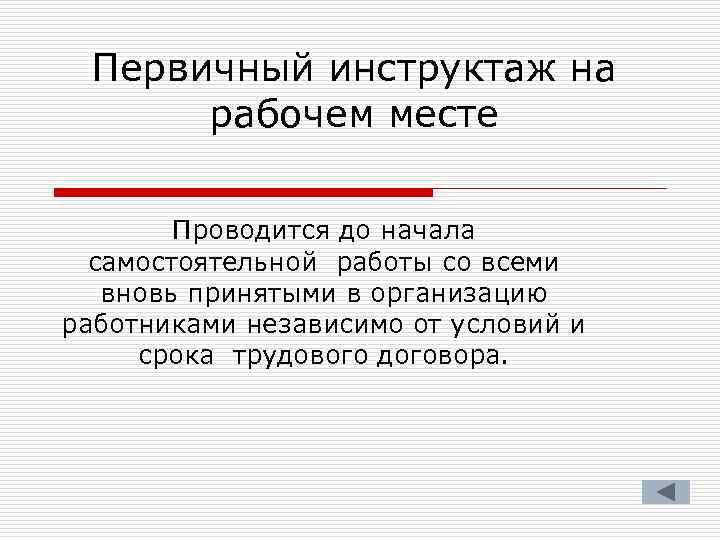 Первичный инструктаж на рабочем месте

Проводится до начала самостоятельной работы со всеми вновь принятыми в организацию работниками независимо от условий и срока трудового договора.